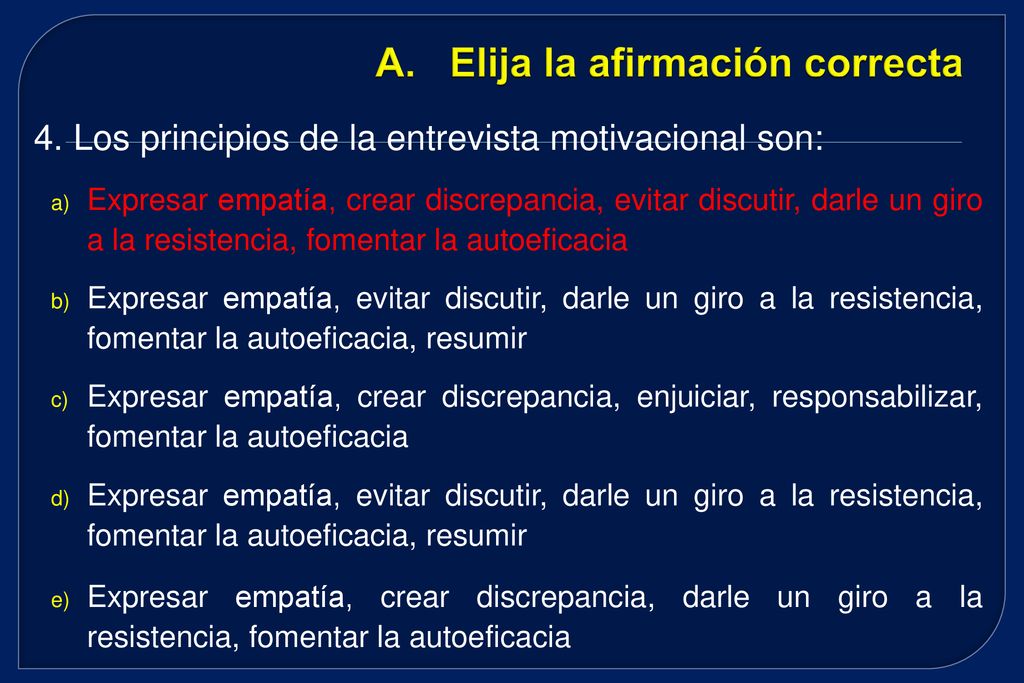 A. Elija la afirmación correcta

4. Los principios de la entrevista motivacional son:

a) Expresar empatía, crear discrepancia, evitar discutir, darle un giro a la resistencia, fomentar la autoeficacia

b) Expresar empatía, evitar discutir, darle un giro a la resistencia, fomentar la autoeficacia, resumir

c) Expresar empatía, crear discrepancia, enjuiciar, responsabilizar, fomentar la autoeficacia

d) Expresar empatía, evitar discutir, darle un giro a la resistencia, fomentar la autoeficacia, resumir

e) Expresar empatía, crear discrepancia, darle un giro a la resistencia, fomentar la autoeficacia